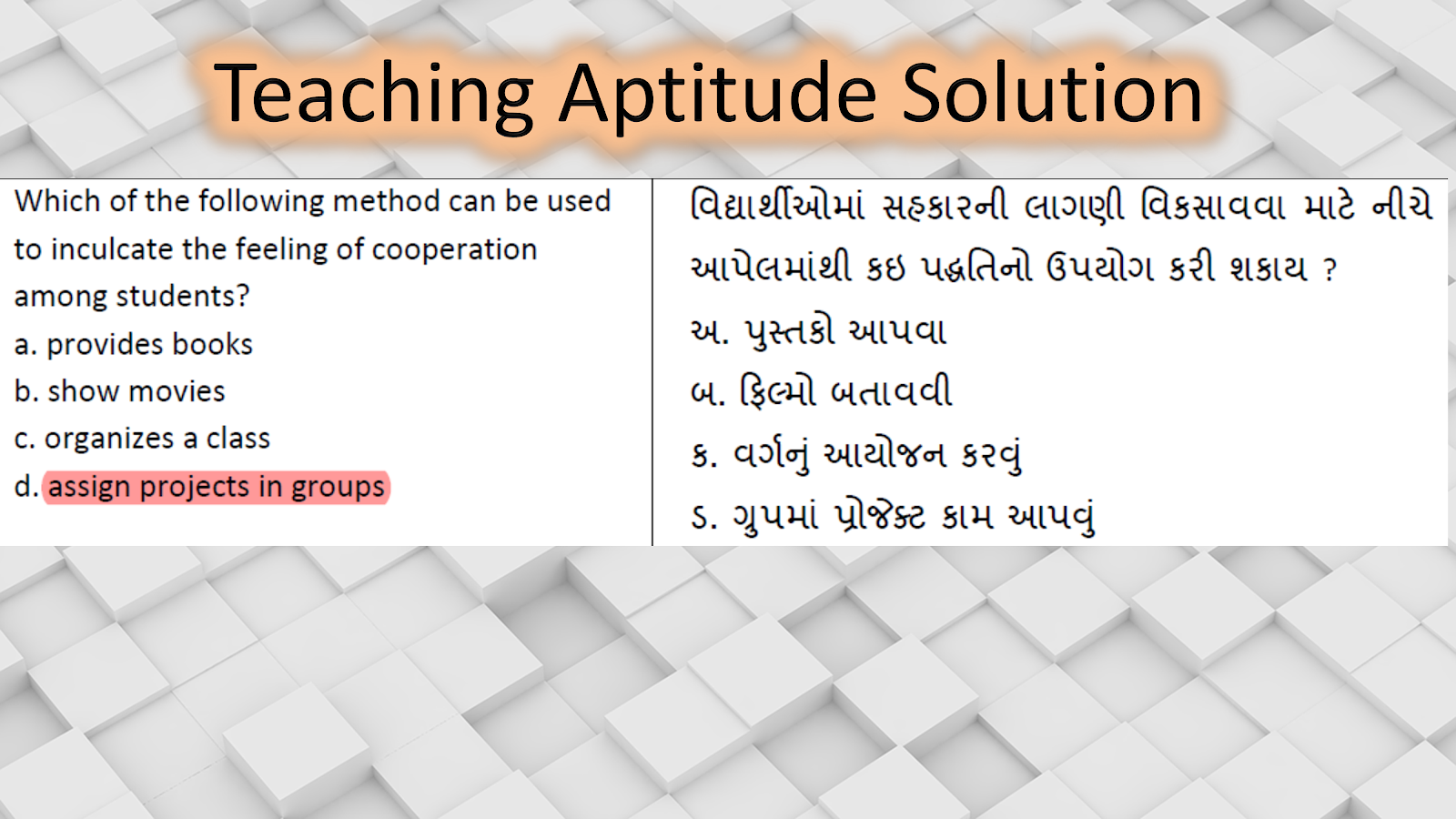 Teaching Aptitude Solution

Which of the following method can be used to inculcate the feeling of cooperation among students?
a. provides books
b. show movies
c. organizes a class
d. assign projects in groups

વિદ્યાર્થીઓમાં સહકારની લાગણી વિકસાવવા માટે નીચે આપેલમાંથી કઇ પદ્ધતિનો ઉપયોગ કરી શકાય ?
અ. પુસ્તકો આપવા
બ. ફિલ્મો બતાવવી
ક. વર્ગનું આયોજન કરવું
ડ. ગ્રુપમાં પ્રોજેક્ટ કામ આપવું